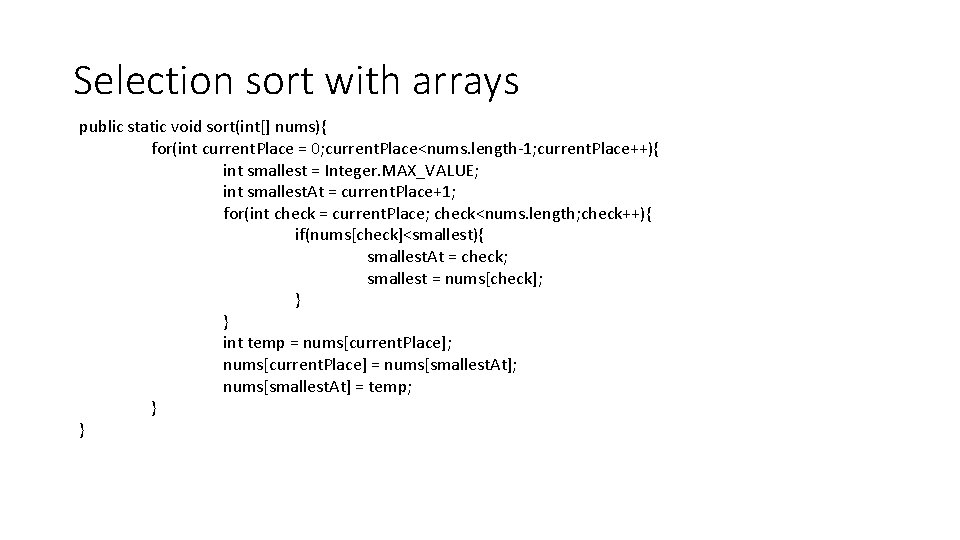 Selection sort with arrays

public static void sort(int[] nums){
for(int currentPlace = 0;currentPlace<nums.length-1;currentPlace++){
int smallest = Integer.MAX_VALUE;
int smallestAt = currentPlace+1;
for(int check = currentPlace; check<nums.length;check++){
if(nums[check]<smallest){
smallestAt = check;
smallest = nums[check];
}
}
int temp = nums[currentPlace];
nums[currentPlace] = nums[smallestAt];
nums[smallestAt] = temp;
}
}